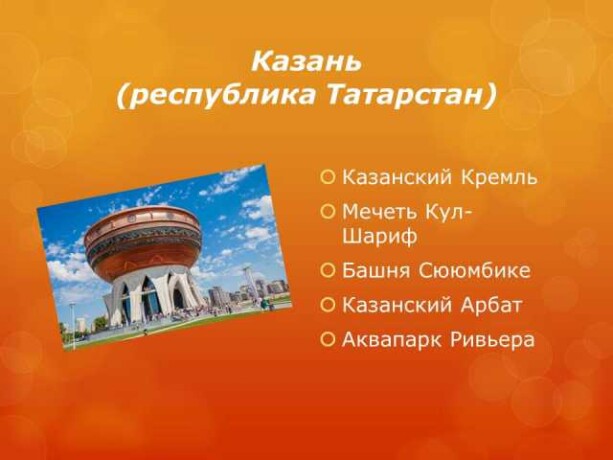 Казань
(республика Татарстан)

Казанский Кремль
Мечеть Кул-Шариф
Башня Сююмбике
Казанский Арбат
Аквапарк Ривьера